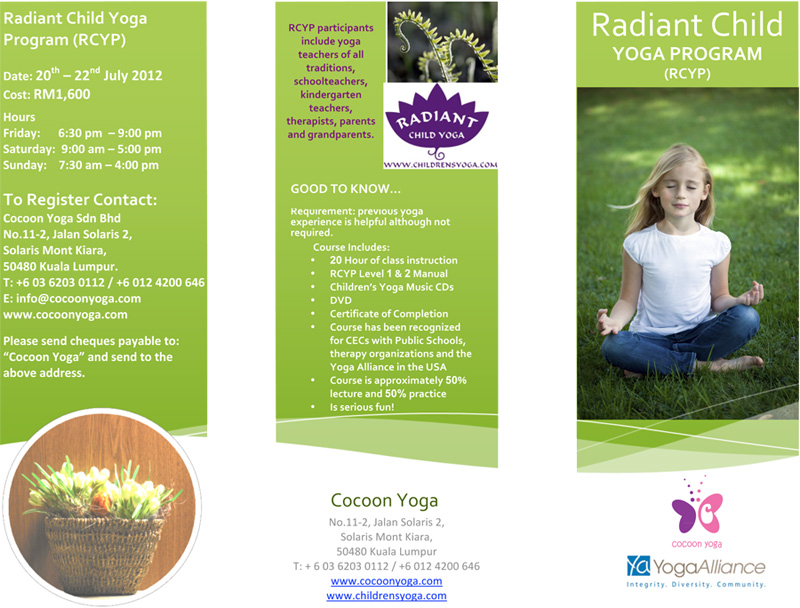 Radiant Child Yoga Program (RCYP)

Date: 20$^{th}$ – 22$^{nd}$ July 2012
Cost: RM1,600

Hours
Friday: 6:30 pm – 9:00 pm
Saturday: 9:00 am – 5:00 pm
Sunday: 7:30 am – 4:00 pm

To Register Contact:
Cocoon Yoga Sdn Bhd
No.11-2, Jalan Solaris 2,
Solaris Mont Kiara,
50480 Kuala Lumpur.
T: +6 03 6203 0112 / +6 012 4200 646
E: info@cocoonyoga.com
www.cocoonyoga.com

Please send cheques payable to: "Cocoon Yoga" and send to the above address.

RCYP participants include yoga teachers of all traditions, schoolteachers, kindergarten teachers, therapists, parents and grandparents.

RADIANT CHILD YOGA
WWW.CHILDRENSYOGA.COM

GOOD TO KNOW...

Requirement: previous yoga experience is helpful although not required.

Course Includes:
• 20 Hour of class instruction
• RCYP Level 1 & 2 Manual
• Children's Yoga Music CDs
• DVD
• Certificate of Completion
• Course has been recognized for CECs with Public Schools, therapy organizations and the Yoga Alliance in the USA
• Course is approximately 50% lecture and 50% practice
• Is serious fun!

Cocoon Yoga
No.11-2, Jalan Solaris 2,
Solaris Mont Kiara,
50480 Kuala Lumpur
T: + 6 03 6203 0112 / +6 012 4200 646
www.cocoonyoga.com
www.childrensyoga.com

Radiant Child
YOGA PROGRAM
(RCYP)

cocoon yoga

YA YogaAlliance
Integrity. Diversity. Community.